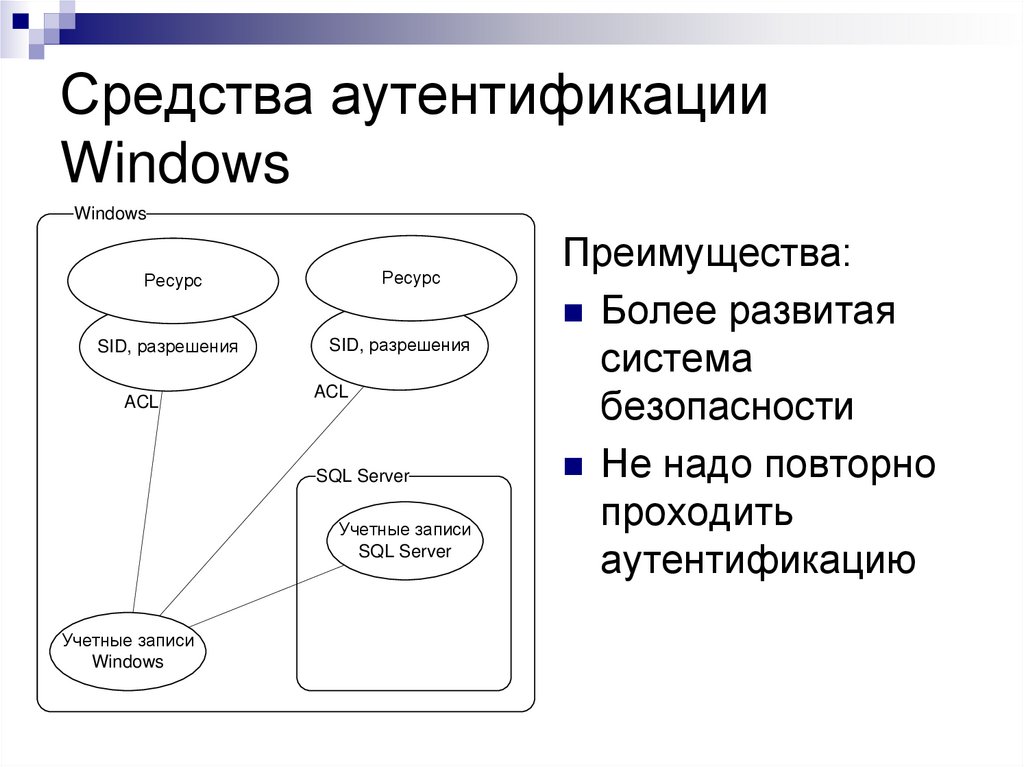 Средства аутентификации Windows

Windows

Ресурс

SID, разрешения

ACL

Ресурс

SID, разрешения

ACL

SQL Server

Учетные записи SQL Server

Учетные записи Windows

Преимущества:

Более развитая система безопасности

Не надо повторно проходить аутентификацию